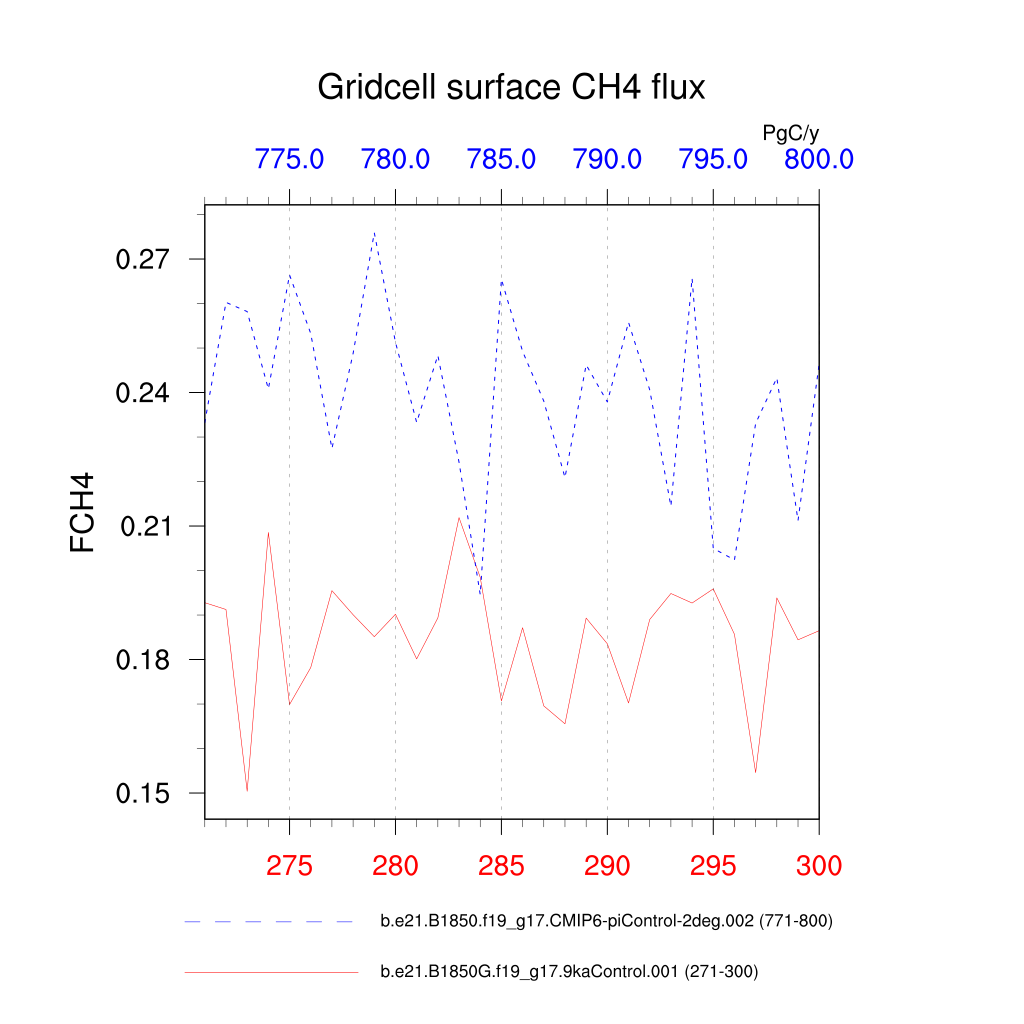 Gridcell surface CH4 flux

PgC/y

775.0 780.0 785.0 790.0 795.0 800.0

FCH4

0.27
0.24
0.21
0.18
0.15

275 280 285 290 295 300

b.e21.B1850.f19_g17.CMIP6-piControl-2deg.002 (771-800)

b.e21.B1850G.f19_g17.9kaControl.001 (271-300)